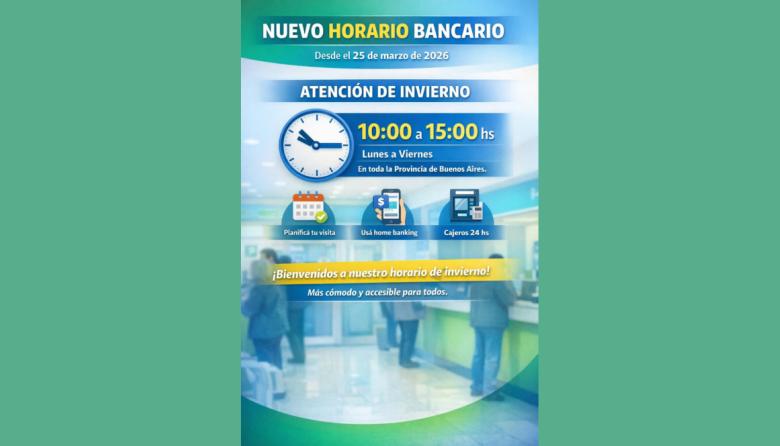 NUEVO HORARIO BANCARIO

Desde el 25 de marzo de 2026

ATENCIÓN DE INVIERNO

10:00 a 15:00 hs

Lunes a Viernes

En toda la Provincia de Buenos Aires.

Planificá tu visita

Usá home banking

Cajeros 24 hs

¡Bienvenidos a nuestro horario de invierno!

Más cómodo y accesible para todos.